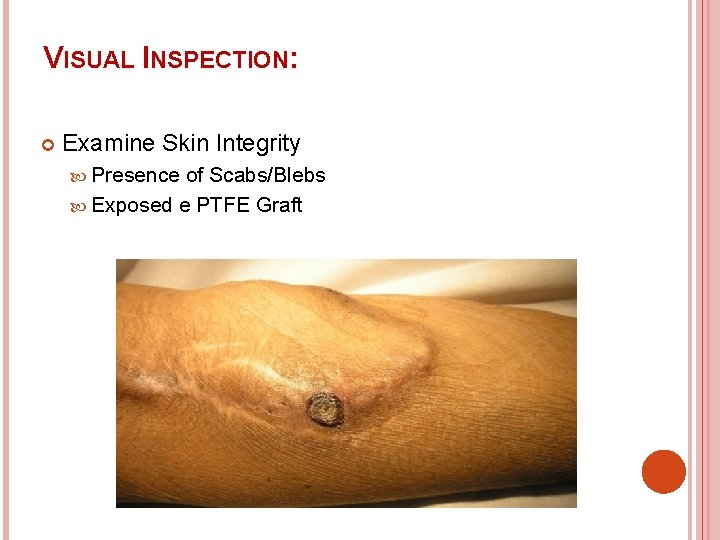 VISUAL INSPECTION:

Examine Skin Integrity

Presence of Scabs/Blebs

Exposed e PTFE Graft